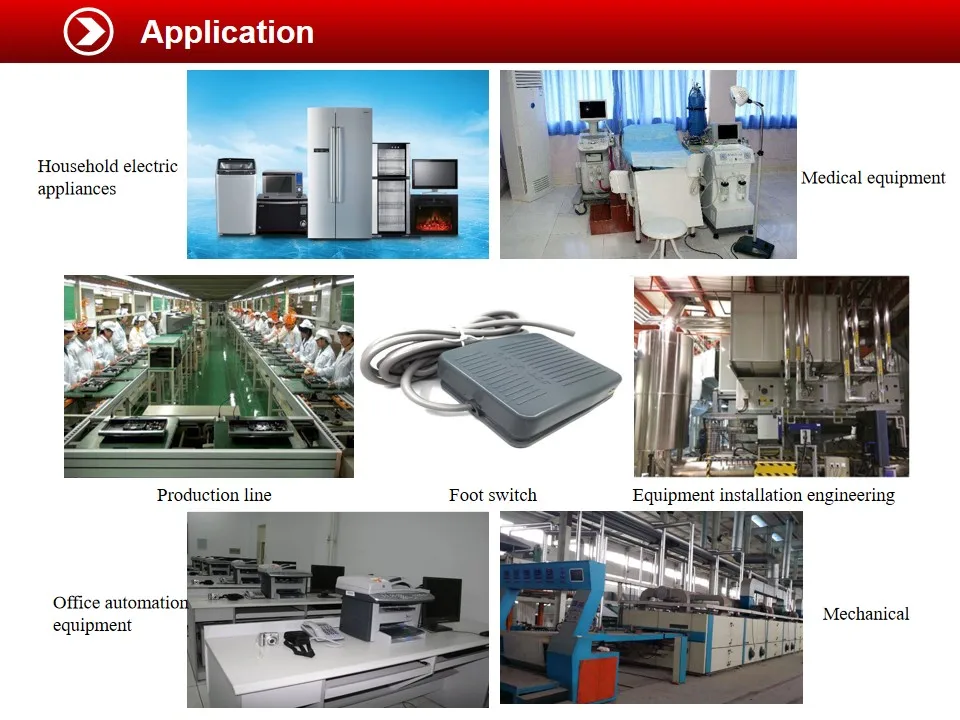 Application

Household electric appliances

Medical equipment

Production line

Foot switch

Equipment installation engineering

Office automation equipment

Mechanical